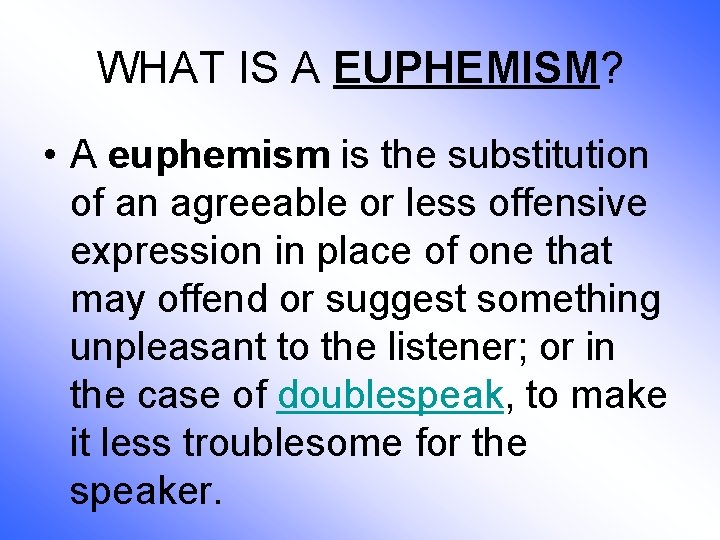 WHAT IS A EUPHEMISM?

• A euphemism is the substitution of an agreeable or less offensive expression in place of one that may offend or suggest something unpleasant to the listener; or in the case of doublespeak, to make it less troublesome for the speaker.